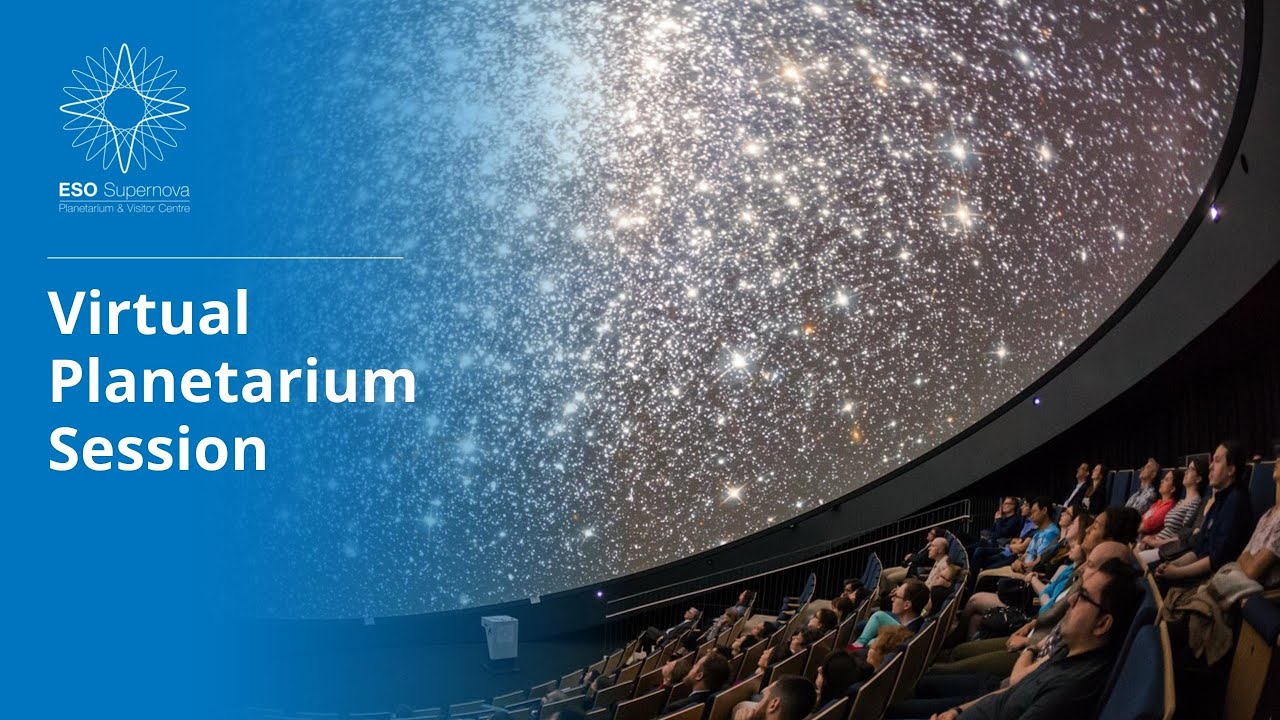 ESO Supernova
Planetarium & Visitor Centre

Virtual Planetarium Session